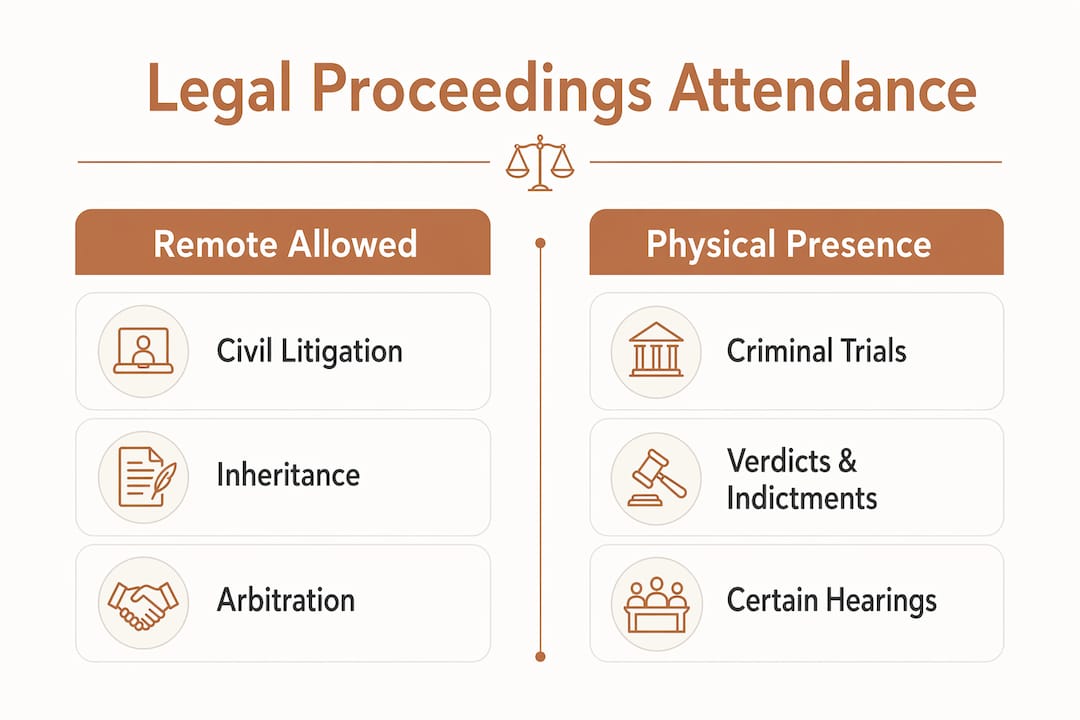 Legal Proceedings Attendance

Remote Allowed

Civil Litigation

Inheritance

Arbitration

Physical Presence

Criminal Trials

Verdicts & Indictments

Certain Hearings